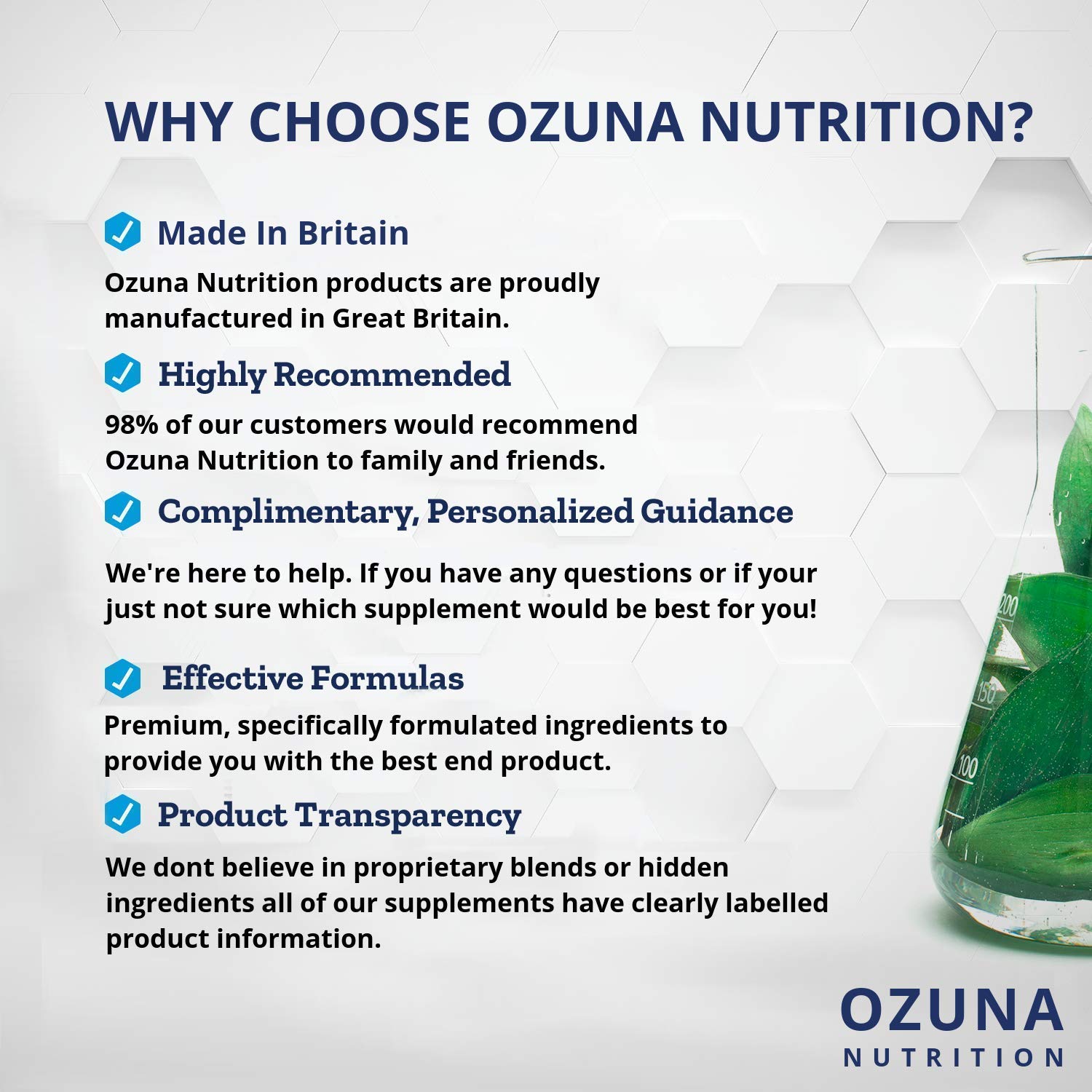 WHY CHOOSE OZUNA NUTRITION?

Made In Britain

Ozuna Nutrition products are proudly manufactured in Great Britain.

Highly Recommended

98% of our customers would recommend Ozuna Nutrition to family and friends.

Complimentary, Personalized Guidance

We're here to help. If you have any questions or if your just not sure which supplement would be best for you!

Effective Formulas

Premium, specifically formulated ingredients to provide you with the best end product.

Product Transparency

We dont believe in proprietary blends or hidden ingredients all of our supplements have clearly labelled product information.

200
150
100

OZUNA
NUTRITION